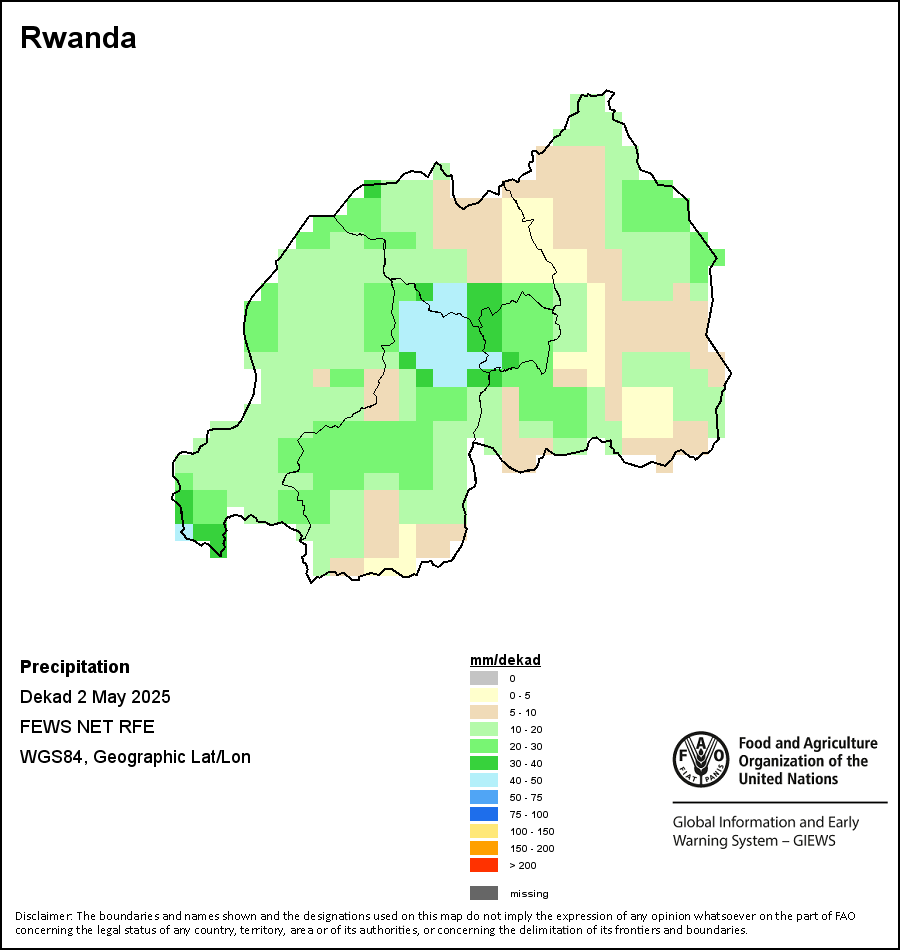 Rwanda

Precipitation
Dekad 2 May 2025
FEWS NET RFE
WGS84, Geographic Lat/Lon

mm/dekad
0
0 - 5
5 - 10
10 - 20
20 - 30
30 - 40
40 - 50
50 - 75
75 - 100
100 - 150
150 - 200
> 200
missing

FAO FIAT PANIS
Food and Agriculture Organization of the United Nations

Global Information and Early Warning System – GIEWS

Disclaimer: The boundaries and names shown and the designations used on this map do not imply the expression of any opinion whatsoever on the part of FAO concerning the legal status of any country, territory, area or of its authorities, or concerning the delimitation of its frontiers and boundaries.